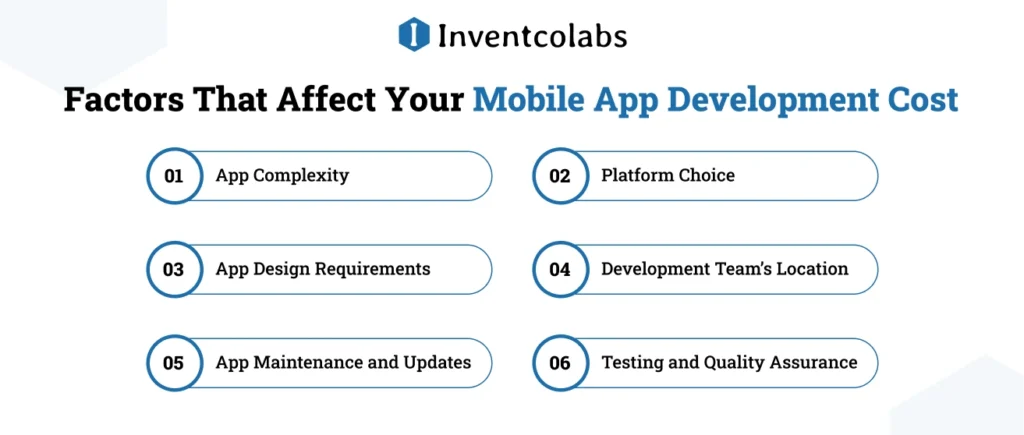 Inventcolabs

Factors That Affect Your Mobile App Development Cost

01 App Complexity

02 Platform Choice

03 App Design Requirements

04 Development Team's Location

05 App Maintenance and Updates

06 Testing and Quality Assurance